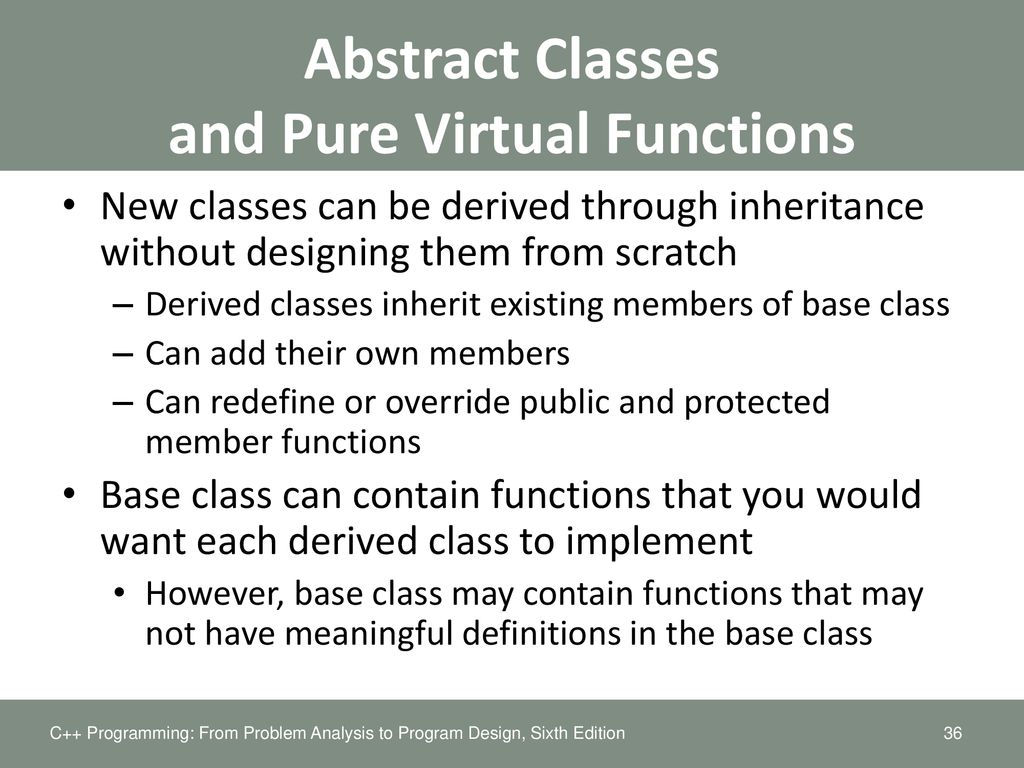 Abstract Classes
and Pure Virtual Functions

• New classes can be derived through inheritance without designing them from scratch
– Derived classes inherit existing members of base class
– Can add their own members
– Can redefine or override public and protected member functions
• Base class can contain functions that you would want each derived class to implement
• However, base class may contain functions that may not have meaningful definitions in the base class

C++ Programming: From Problem Analysis to Program Design, Sixth Edition
36